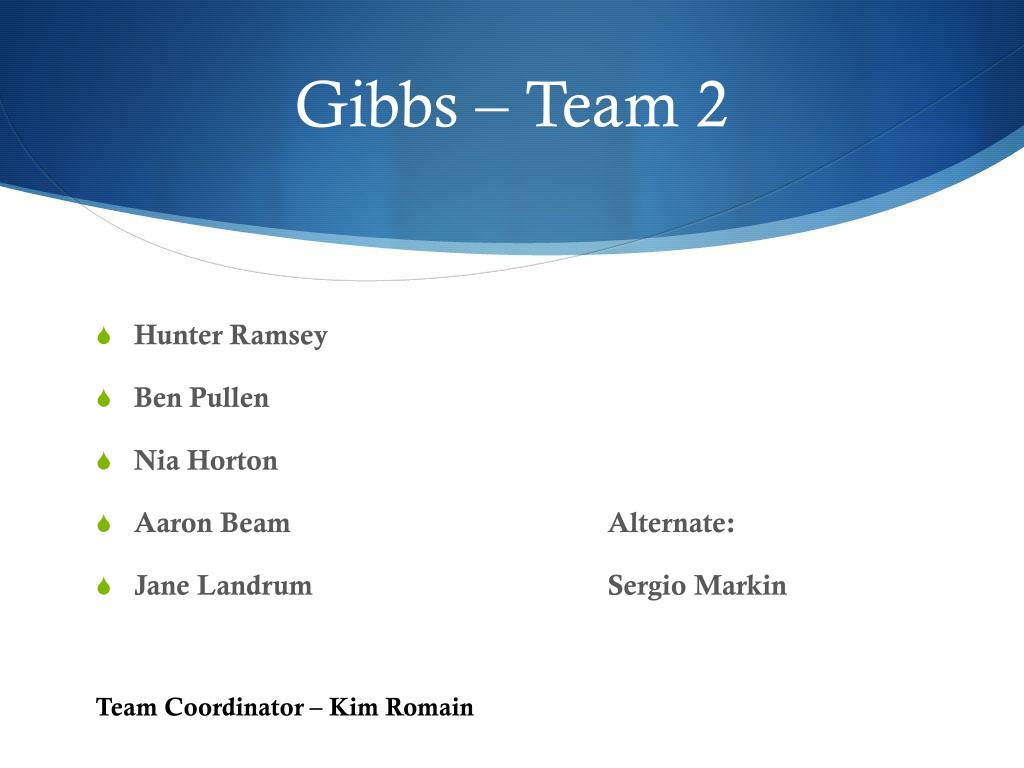 Gibbs – Team 2

Hunter Ramsey

Ben Pullen

Nia Horton

Aaron Beam

Jane Landrum

Alternate:

Sergio Markin

Team Coordinator – Kim Romain